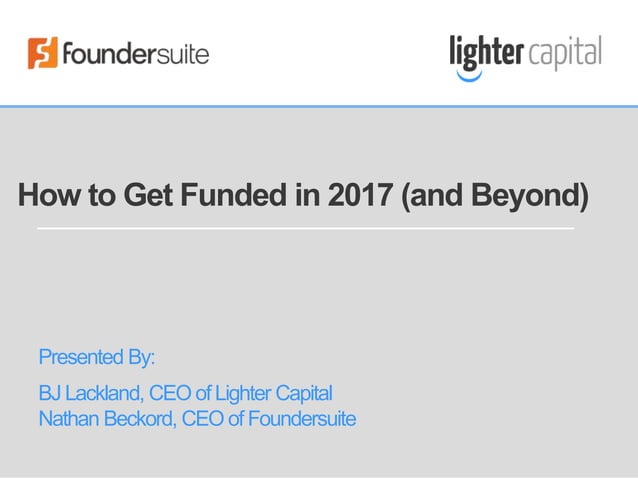 foundersuite

lighter capital

How to Get Funded in 2017 (and Beyond)

Presented By:

BJ Lackland, CEO of Lighter Capital
Nathan Beckord, CEO of Foundersuite